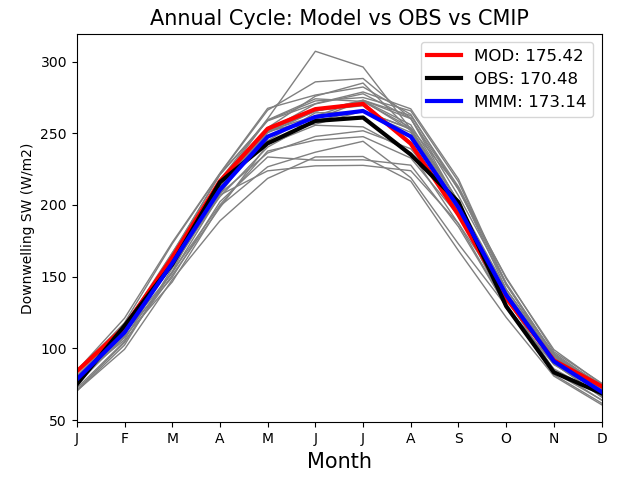 Annual Cycle: Model vs OBS vs CMIP

MOD: 175.42
OBS: 170.48
MMM: 173.14

Downwelling SW (W/m2)

300
250
200
150
100
50

J F M A M J J A S O N D

Month